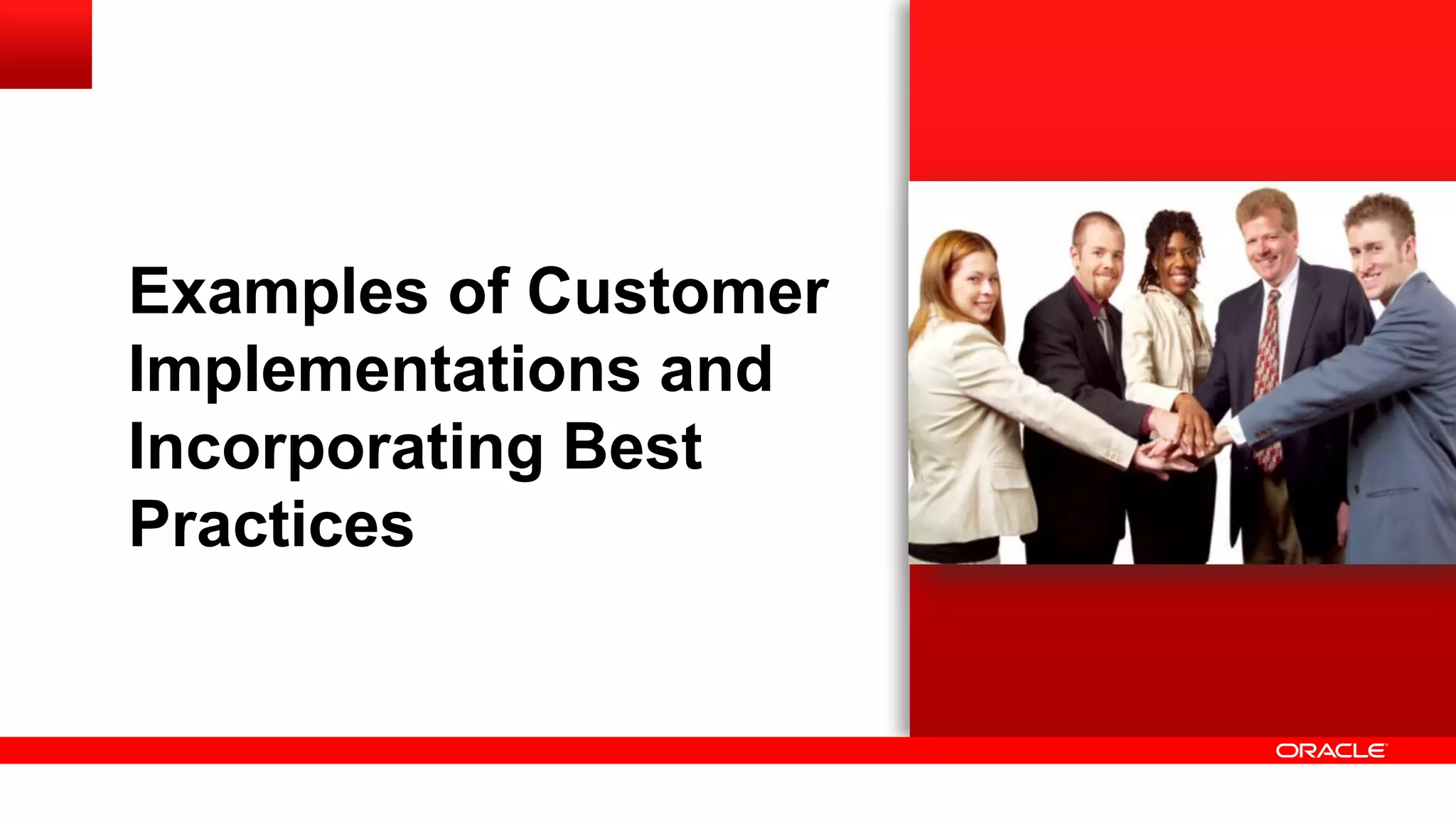 Examples of Customer Implementations and Incorporating Best Practices

ORACLE